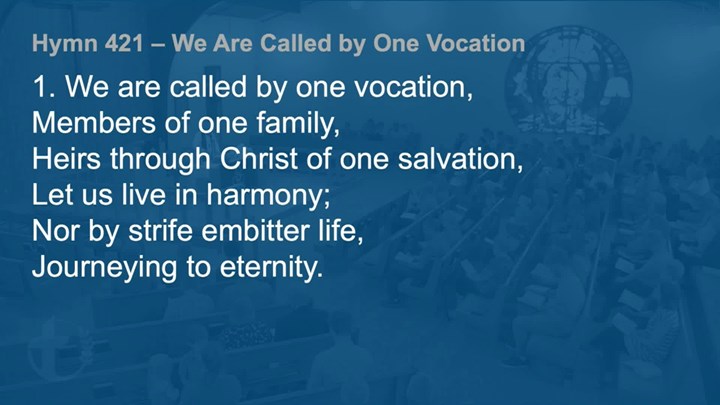 Hymn 421 – We Are Called by One Vocation

1. We are called by one vocation,
Members of one family,
Heirs through Christ of one salvation,
Let us live in harmony;
Nor by strife embitter life,
Journeying to eternity.